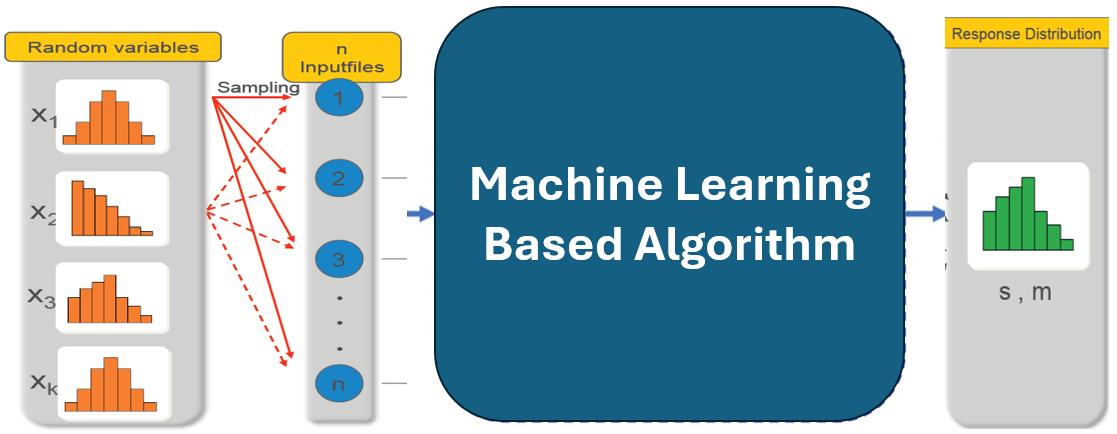 Random variables

$x_1$

$x_2$

$x_3$

$x_k$

Sampling

n Inputfiles

1

2

3

.
.
.

n

Machine Learning Based Algorithm

Response Distribution

s , m